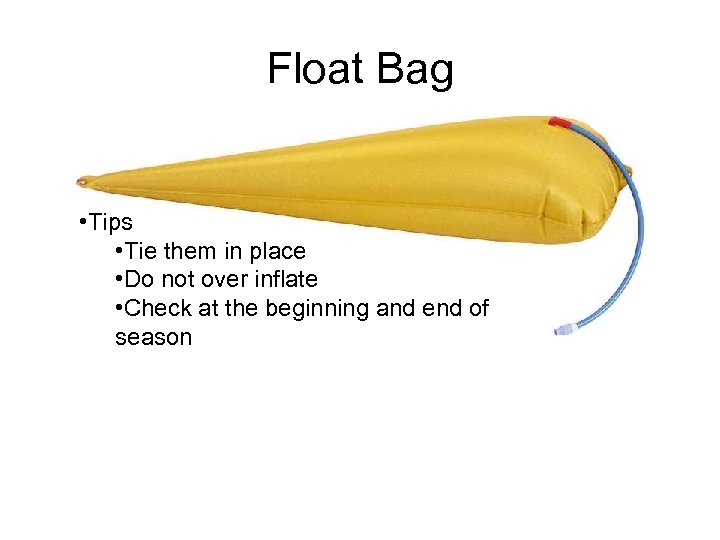 Float Bag

•Tips
•Tie them in place
•Do not over inflate
•Check at the beginning and end of season